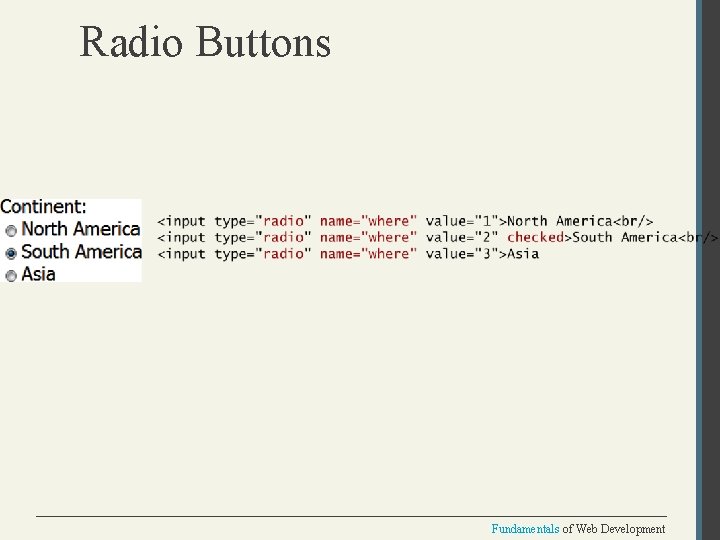 Radio Buttons

Continent:
North America
South America
Asia

<input type="radio" name="where" value="1">North America<br/>
<input type="radio" name="where" value="2" checked>South America<br/>
<input type="radio" name="where" value="3">Asia

Fundamentals of Web Development